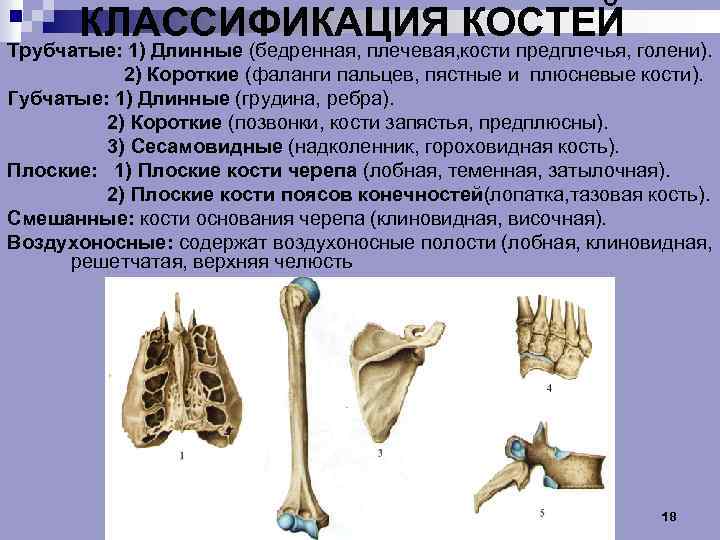 КЛАССИФИКАЦИЯ КОСТЕЙ

Трубчатые: 1) Длинные (бедренная, плечевая,кости предплечья, голени).
2) Короткие (фаланги пальцев, пястные и плюсневые кости).

Губчатые: 1) Длинные (грудина, ребра).
2) Короткие (позвонки, кости запястья, предплюсны).
3) Сесамовидные (надколенник, гороховидная кость).

Плоские: 1) Плоские кости черепа (лобная, теменная, затылочная).
2) Плоские кости поясов конечностей(лопатка,тазовая кость).

Смешанные: кости основания черепа (клиновидная, височная).

Воздухоносные: содержат воздухоносные полости (лобная, клиновидная, решетчатая, верхняя челюсть

1

3

4

5

18